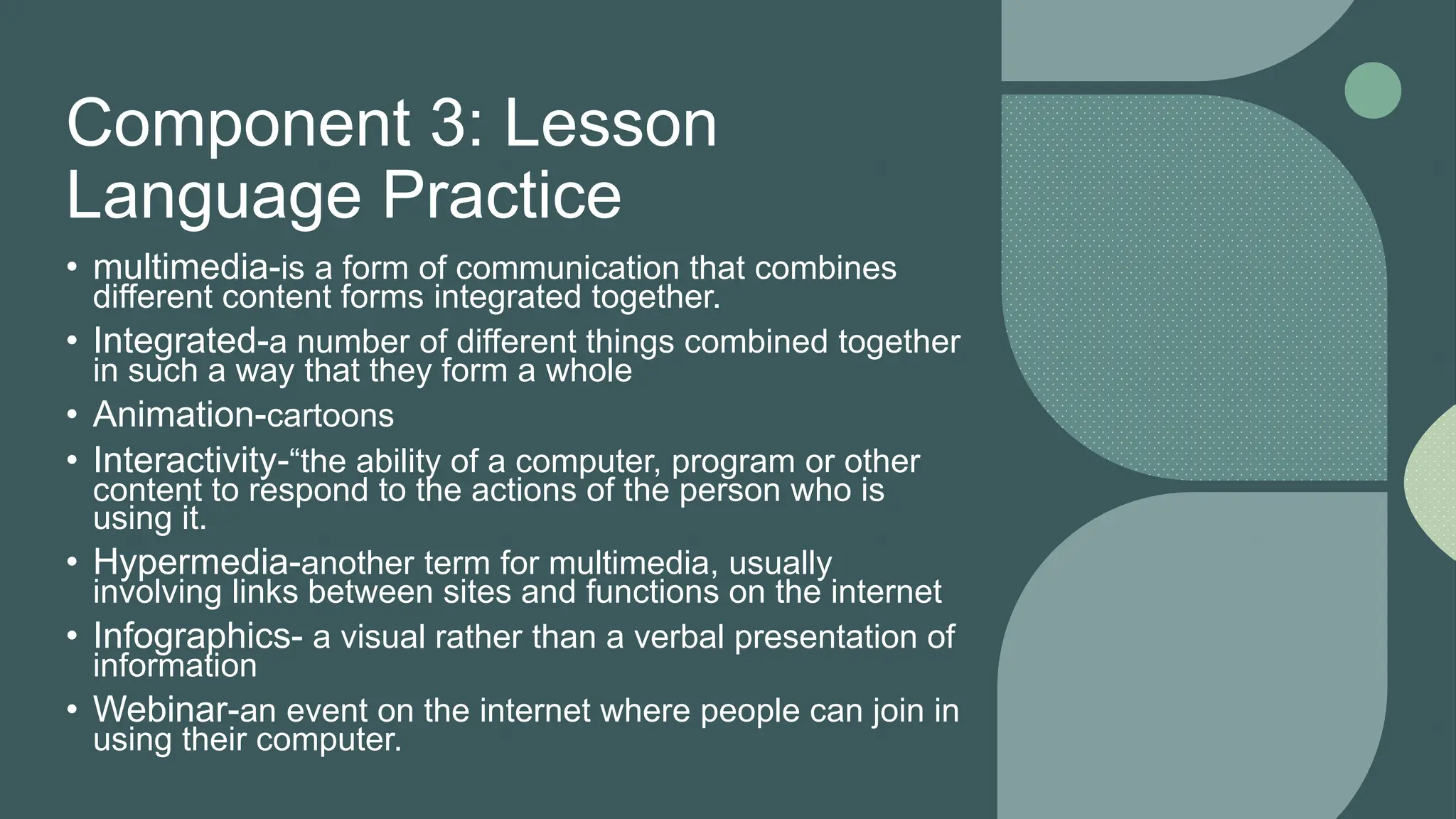 Component 3: Lesson Language Practice

• multimedia-is a form of communication that combines different content forms integrated together.
• Integrated-a number of different things combined together in such a way that they form a whole
• Animation-cartoons
• Interactivity-“the ability of a computer, program or other content to respond to the actions of the person who is using it.
• Hypermedia-another term for multimedia, usually involving links between sites and functions on the internet
• Infographics- a visual rather than a verbal presentation of information
• Webinar-an event on the internet where people can join in using their computer.